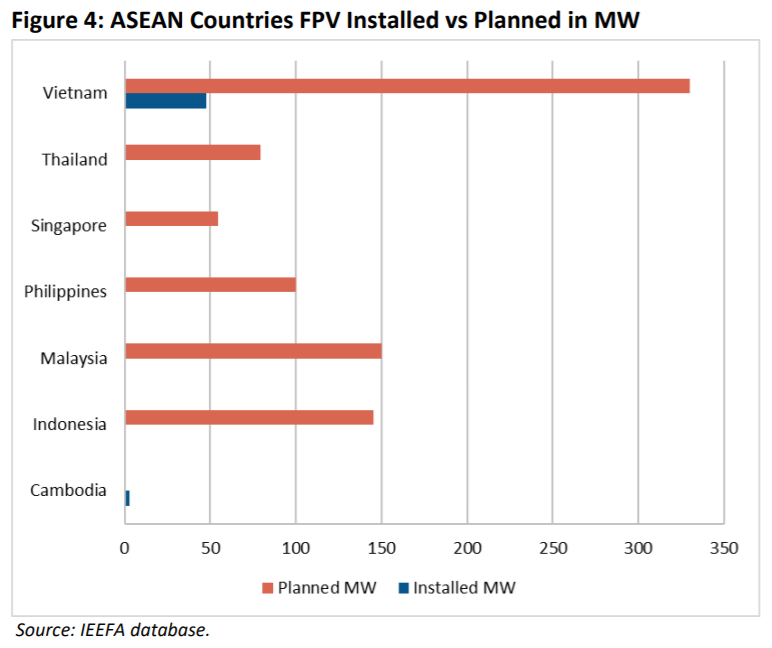 Figure 4: ASEAN Countries FPV Installed vs Planned in MW

Vietnam
Thailand
Singapore
Philippines
Malaysia
Indonesia
Cambodia

0 50 100 150 200 250 300 350

Planned MW Installed MW

Source: IEEFA database.